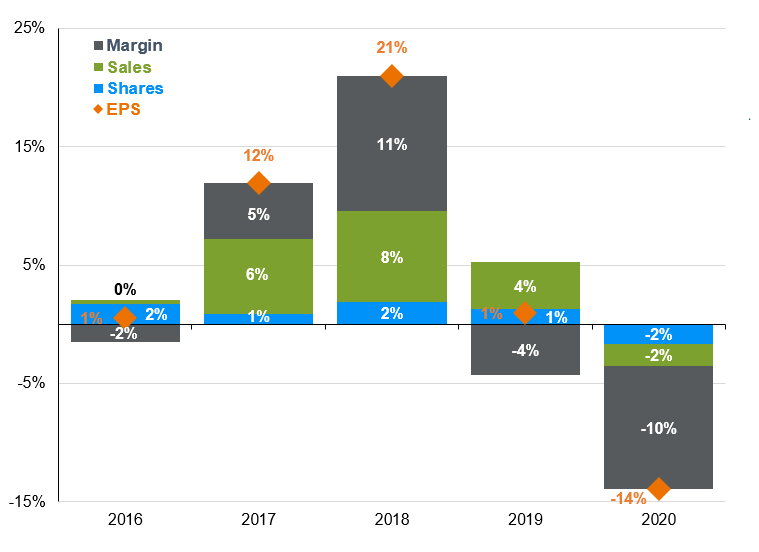 25%
15%
5%
-5%
-15%

Margin
Sales
Shares
EPS

0%
1%
2%
-2%

12%
5%
6%
1%

21%
11%
8%
2%

4%
1%
1%
-4%

-2%
-2%
-10%
-14%

2016
2017
2018
2019
2020